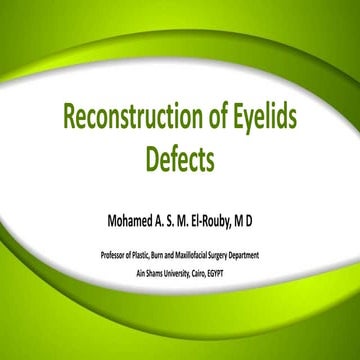 Reconstruction of Eyelids Defects

Mohamed A. S. M. El-Rouby, M D

Professor of Plastic, Burn and Maxillofacial Surgery Department

Ain Shams University, Cairo, EGYPT